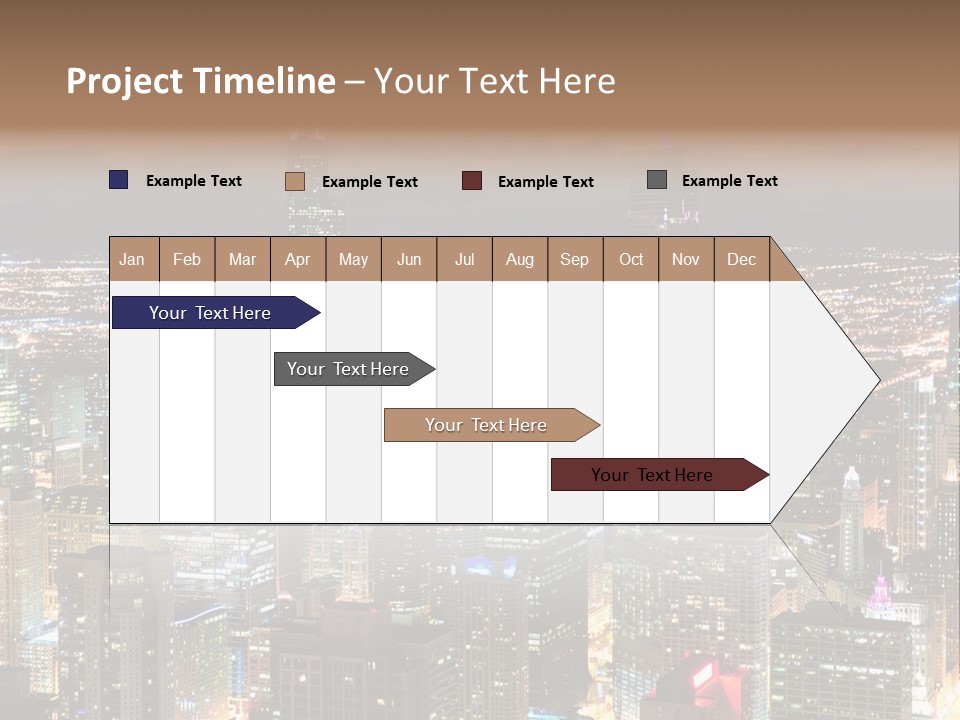 Project Timeline – Your Text Here

Example Text
Example Text
Example Text
Example Text

| Jan | Feb | Mar | Apr | May | Jun | Jul | Aug | Sep | Oct | Nov | Dec |
|---|---|---|---|---|---|---|---|---|---|---|---|

Your Text Here
Your Text Here
Your Text Here
Your Text Here